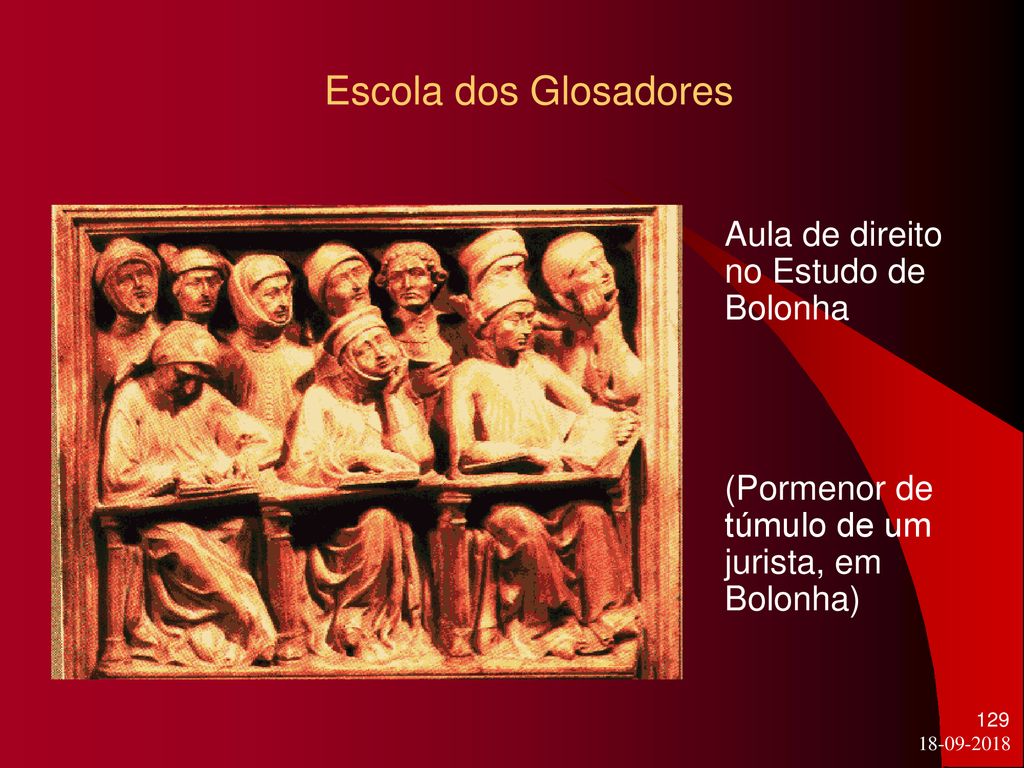 Escola dos Glosadores

Aula de direito no Estudo de Bolonha

(Pormenor de túmulo de um jurista, em Bolonha)

129
18-09-2018